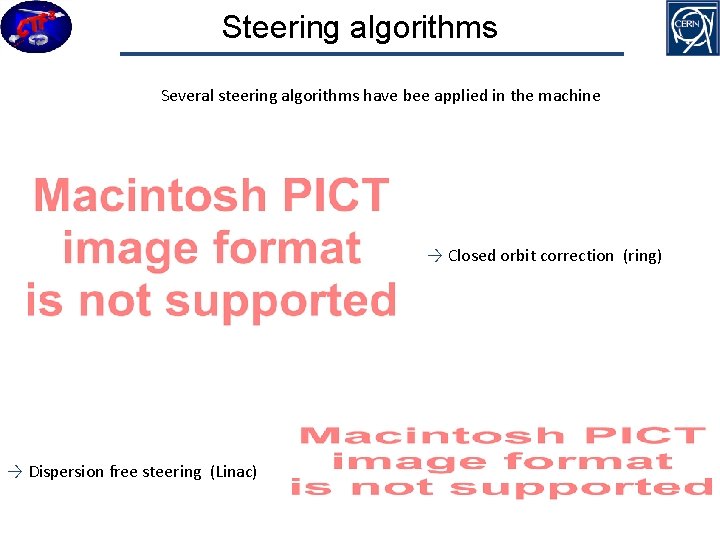 Steering algorithms

Several steering algorithms have bee applied in the machine

Macintosh PICT image format is not supported

→ Closed orbit correction (ring)

→ Dispersion free steering (Linac)

Macintosh PICT image format is not supported